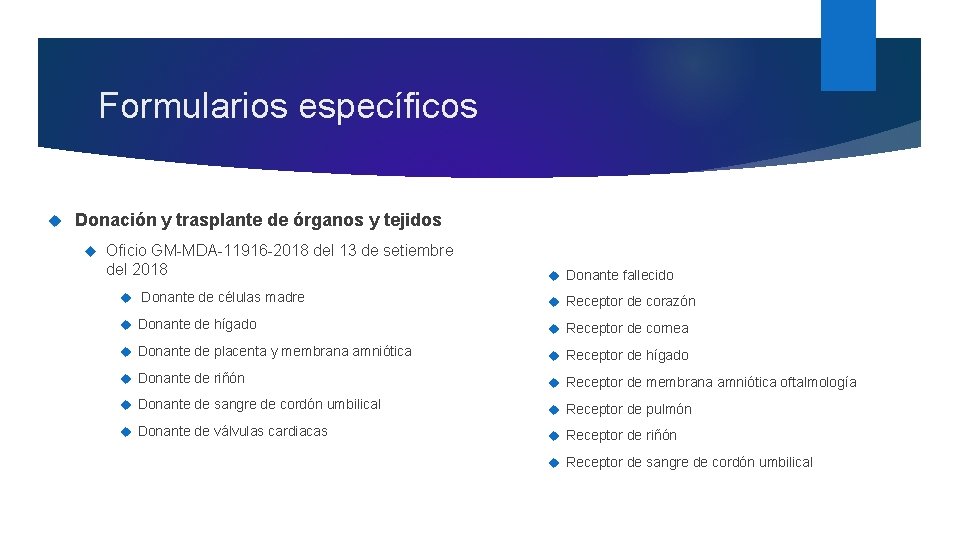 Formularios específicos

Donación y trasplante de órganos y tejidos

Oficio GM-MDA-11916-2018 del 13 de setiembre del 2018

Donante de células madre

Donante de hígado

Donante de placenta y membrana amniótica

Donante de riñón

Donante de sangre de cordón umbilical

Donante de válvulas cardiacas

Donante fallecido

Receptor de corazón

Receptor de cornea

Receptor de hígado

Receptor de membrana amniótica oftalmología

Receptor de pulmón

Receptor de riñón

Receptor de sangre de cordón umbilical